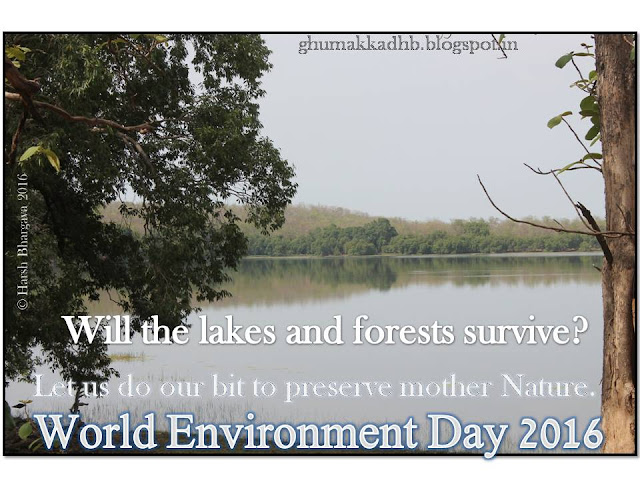 ghumakkadhb.blogspot.in

© Harsh Bhargava 2016

Will the lakes and forests survive?

Let us do our bit to preserve mother Nature.

World Environment Day 2016